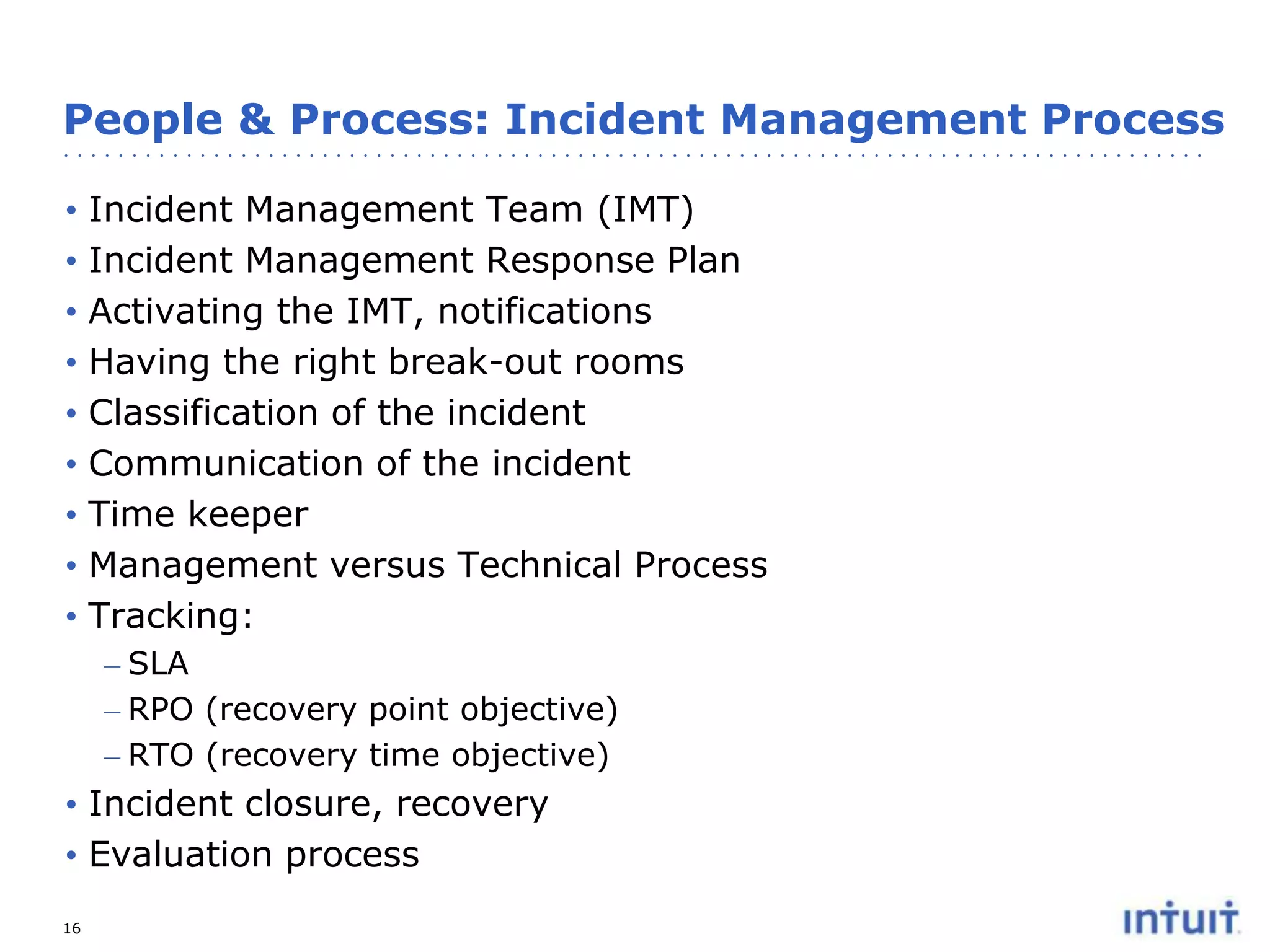 People & Process: Incident Management Process

• Incident Management Team (IMT)
• Incident Management Response Plan
• Activating the IMT, notifications
• Having the right break-out rooms
• Classification of the incident
• Communication of the incident
• Time keeper
• Management versus Technical Process
• Tracking:
– SLA
– RPO (recovery point objective)
– RTO (recovery time objective)
• Incident closure, recovery
• Evaluation process

16

intuit